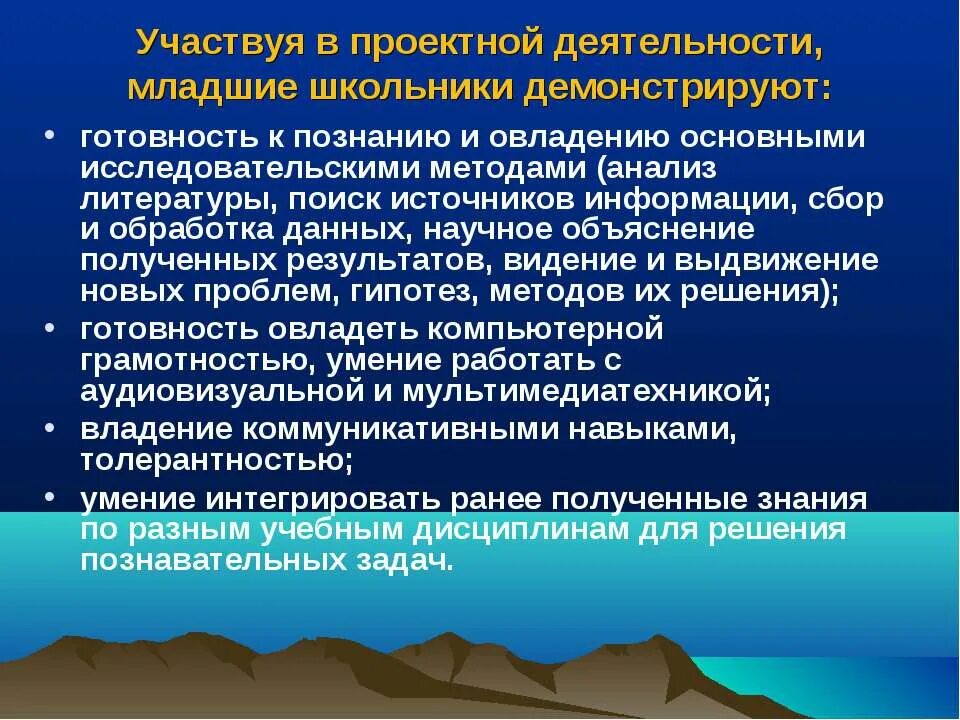 Участвуя в проектной деятельности, младшие школьники демонстрируют:

• готовность к познанию и овладению основными исследовательскими методами (анализ литературы, поиск источников информации, сбор и обработка данных, научное объяснение полученных результатов, видение и выдвижение новых проблем, гипотез, методов их решения);
• готовность овладеть компьютерной грамотностью, умение работать с аудиовизуальной и мультимедиатехникой;
• владение коммуникативными навыками, толерантностью;
• умение интегрировать ранее полученные знания по разным учебным дисциплинам для решения познавательных задач.